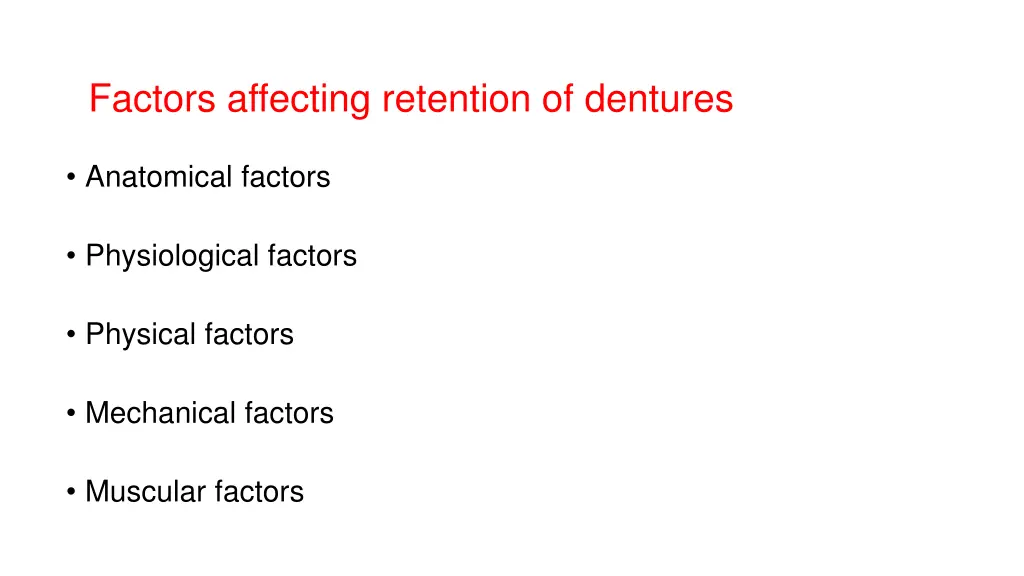 Factors affecting retention of dentures

• Anatomical factors

• Physiological factors

• Physical factors

• Mechanical factors

• Muscular factors